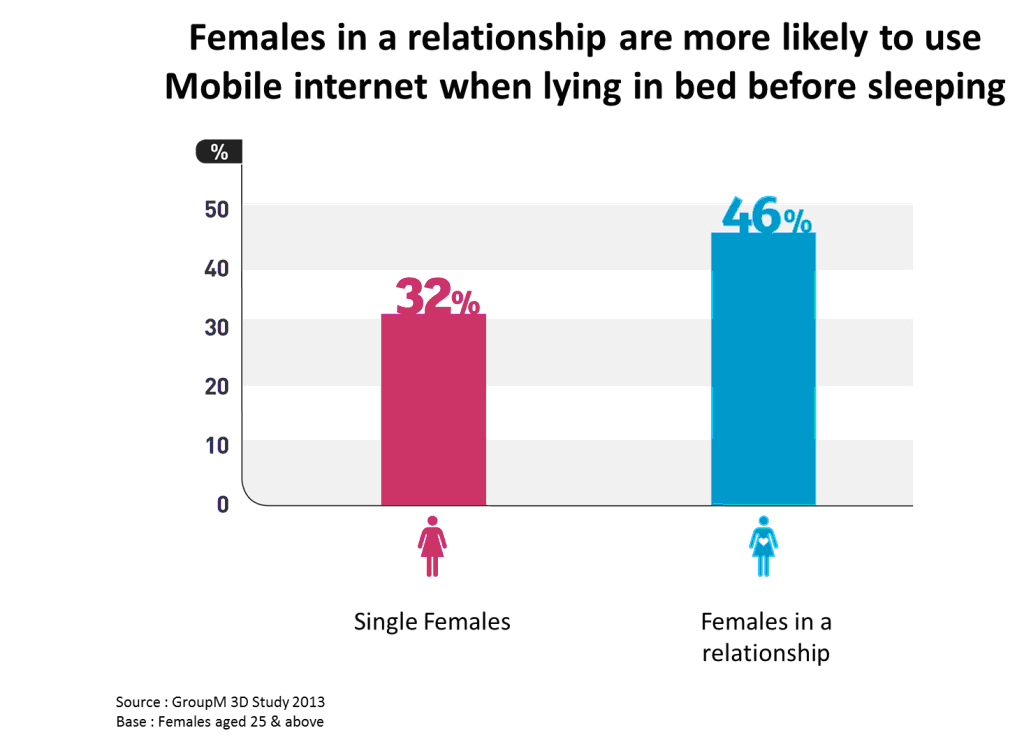 Females in a relationship are more likely to use Mobile internet when lying in bed before sleeping

%

50
40
30
20
10
0

32%
46%

Single Females
Females in a relationship

Source : GroupM 3D Study 2013
Base : Females aged 25 & above